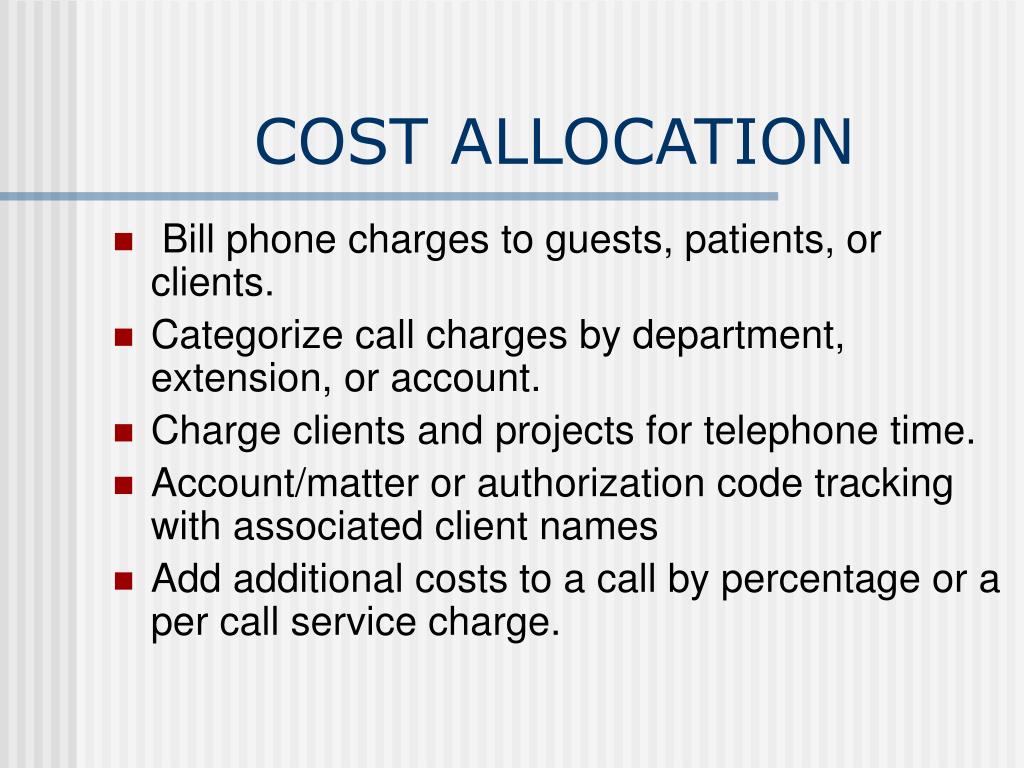 COST ALLOCATION

- Bill phone charges to guests, patients, or clients.
- Categorize call charges by department, extension, or account.
- Charge clients and projects for telephone time.
- Account/matter or authorization code tracking with associated client names
- Add additional costs to a call by percentage or a per call service charge.